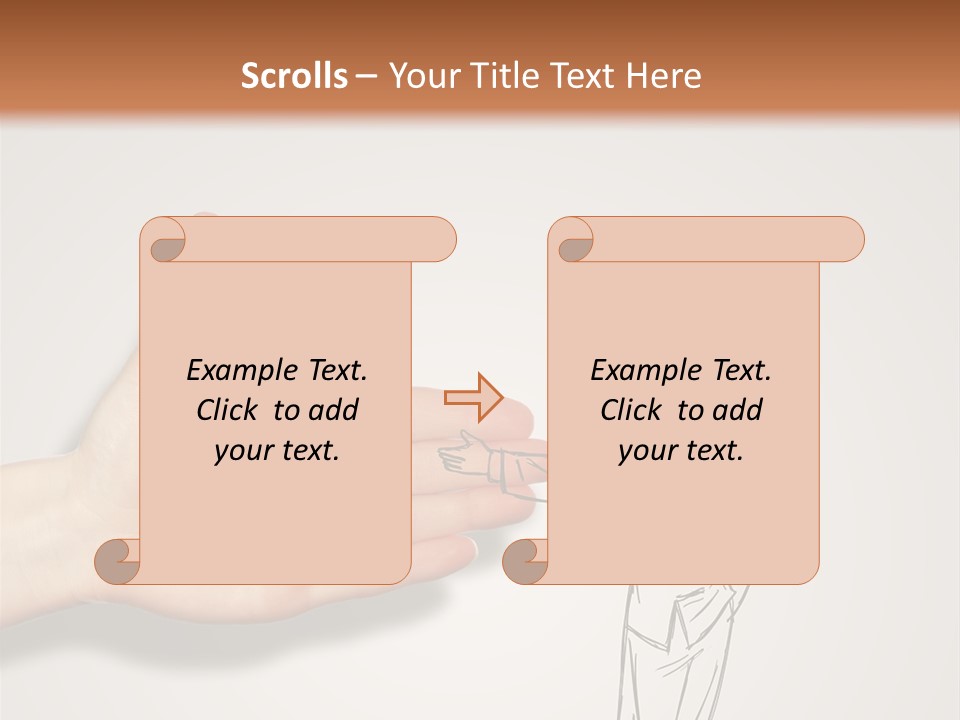 Scrolls – Your Title Text Here

Example Text. Click to add your text.

Example Text. Click to add your text.